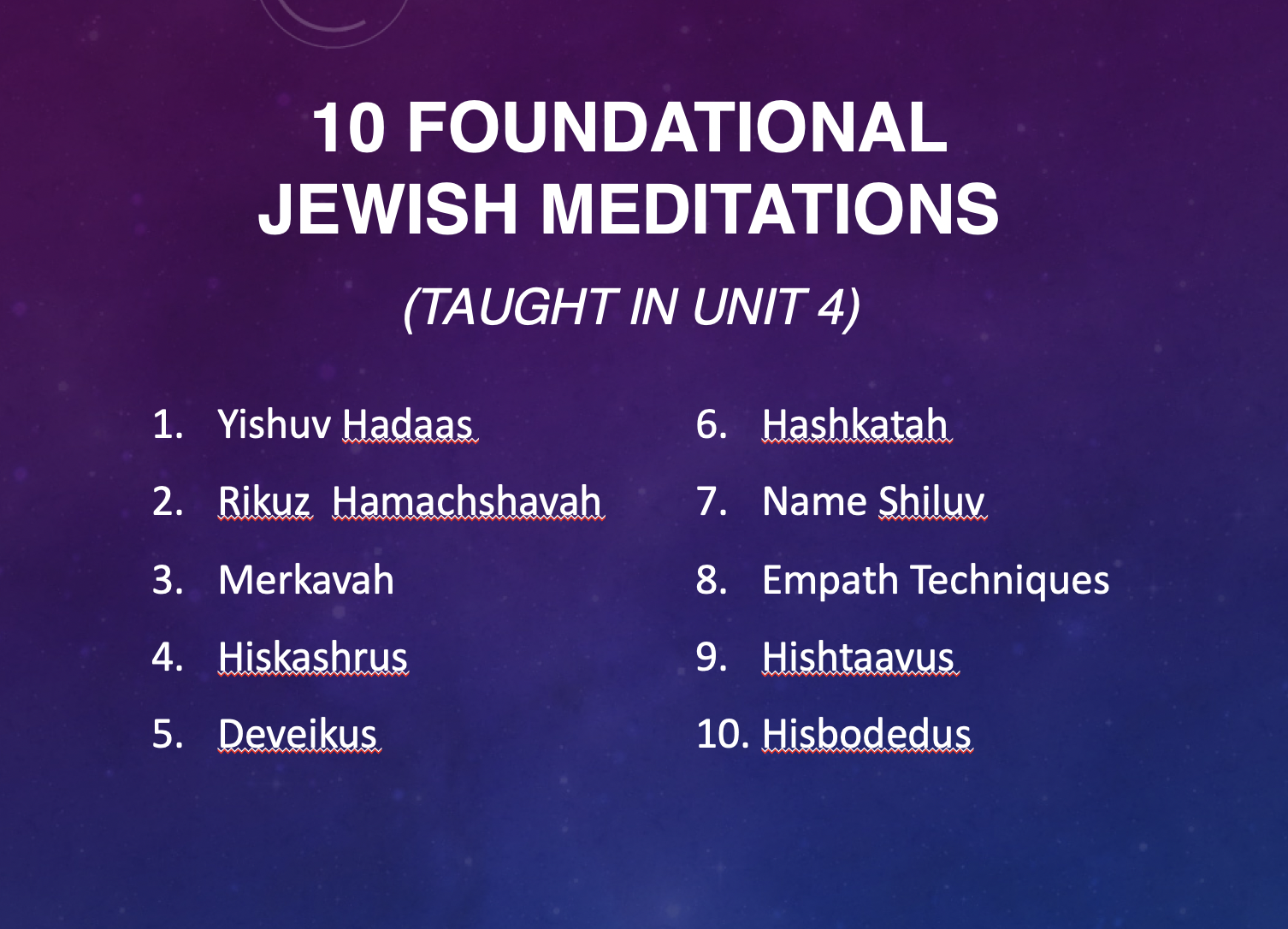 10 FOUNDATIONAL JEWISH MEDITATIONS

(TAUGHT IN UNIT 4)

1. Yishuv Hadaas
2. Rikuz Hamachshavah
3. Merkavah
4. Hiskashrus
5. Deveikus

6. Hashkatah
7. Name Shiluv
8. Empath Techniques
9. Hishtaavus
10. Hisbodedus